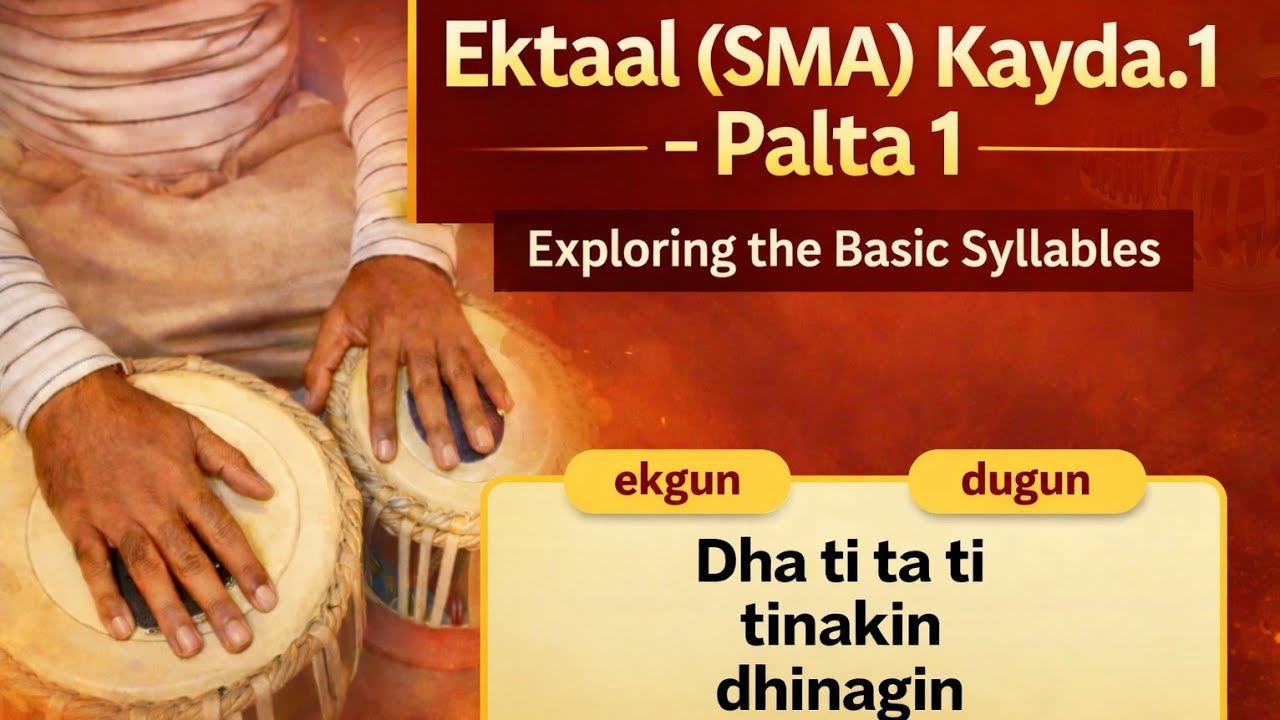 Ektaal (SMA) Kayda.1 - Palta 1

Exploring the Basic Syllables

ekgun

dugun

Dha ti ta ti tinakin dhinagin